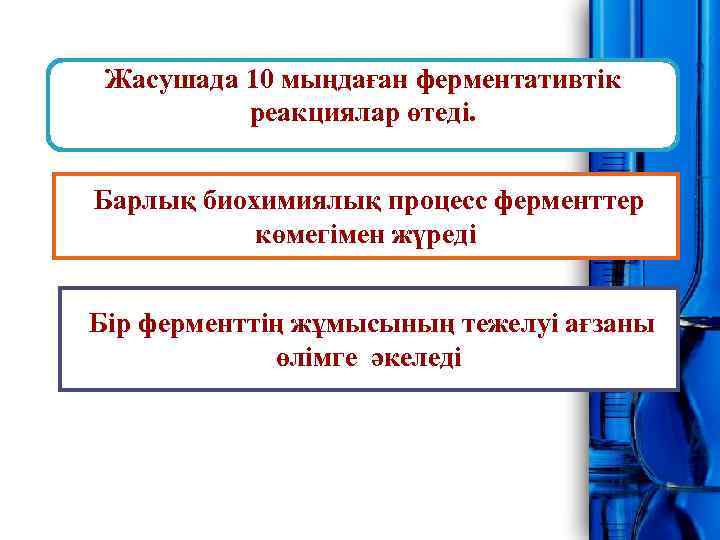 Жасушада 10 мыңдаған ферментативтік реакциялар өтеді.

Барлық биохимиялық процесс ферменттер көмегімен жүреді

Бір ферменттің жұмысының тежелуі ағзаны өлімге әкеледі